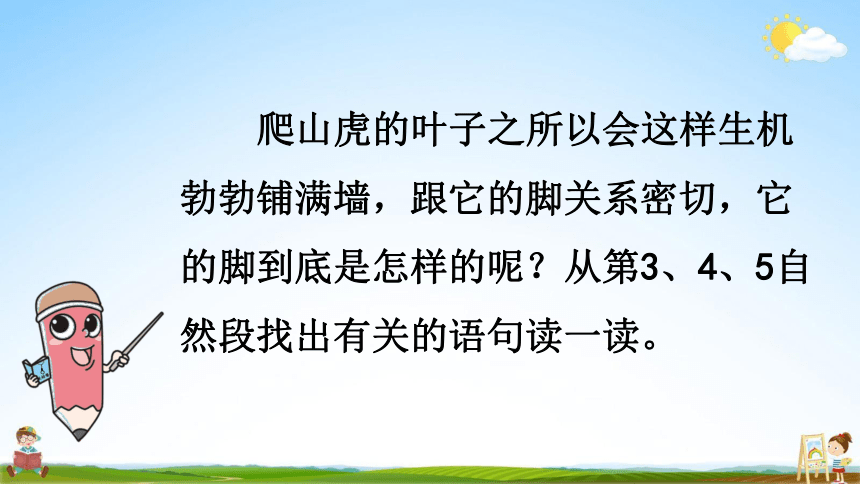 爬山虎的叶子之所以会这样生机勃勃铺满墙，跟它的脚关系密切，它的脚到底是怎样的呢？从第3、4、5自然段找出有关的语句读一读。